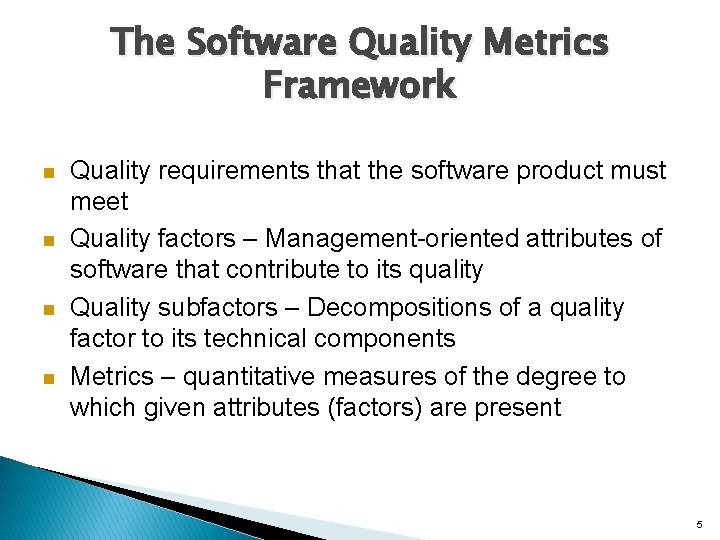 The Software Quality Metrics Framework

- Quality requirements that the software product must meet
- Quality factors – Management-oriented attributes of software that contribute to its quality
- Quality subfactors – Decompositions of a quality factor to its technical components
- Metrics – quantitative measures of the degree to which given attributes (factors) are present

5